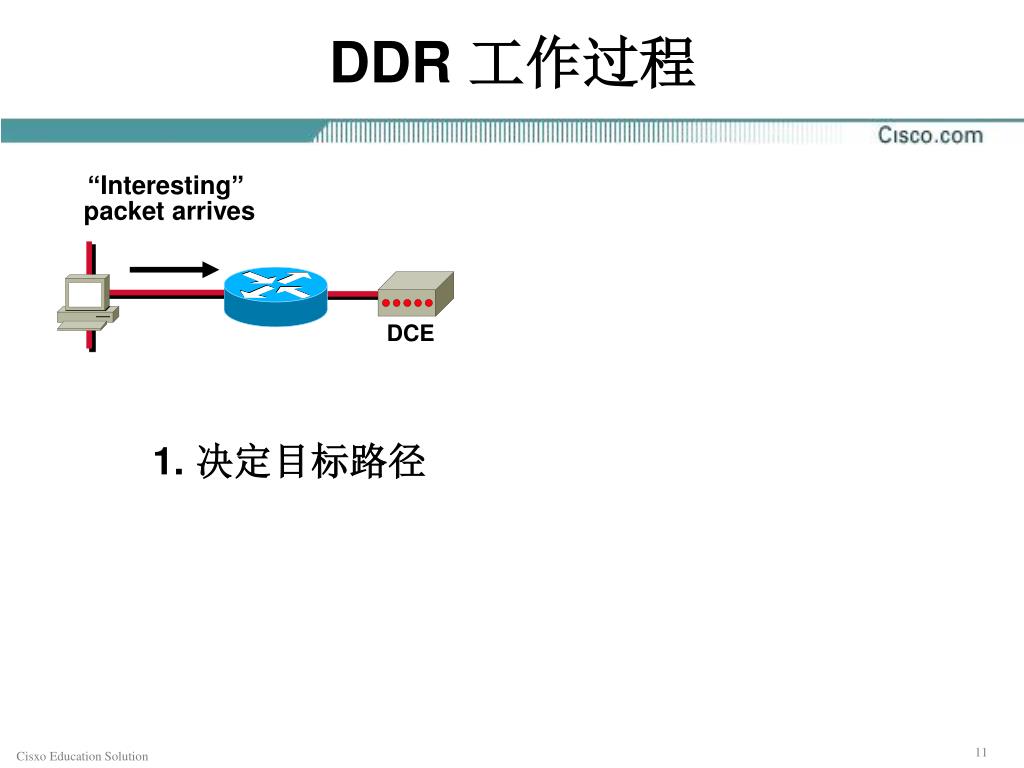 DDR 工作过程

Cisco.com

“Interesting” packet arrives

DCE

1. 决定目标路径

Cisxo Education Solution

11